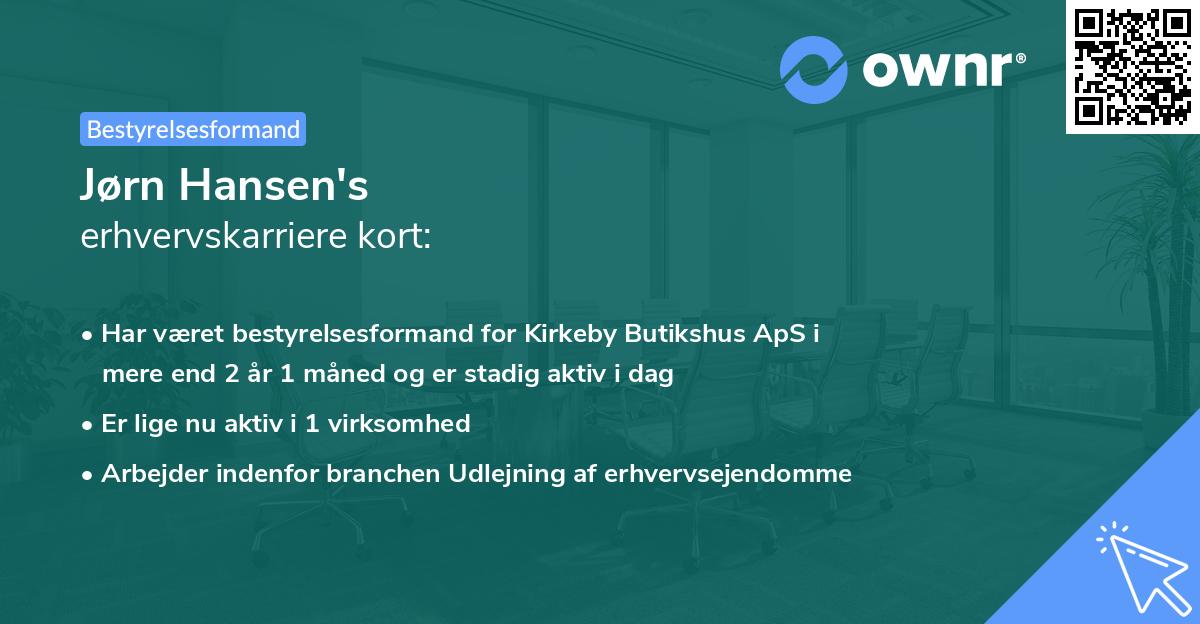 ownr®

Bestyrelsesformand

Jørn Hansen's
erhvervskarriere kort:

• Har været bestyrelsesformand for Kirkeby Butikshus ApS i mere end 2 år 1 måned og er stadig aktiv i dag

• Er lige nu aktiv i 1 virksomhed

• Arbejder indenfor branchen Udlejning af erhvervsejendomme